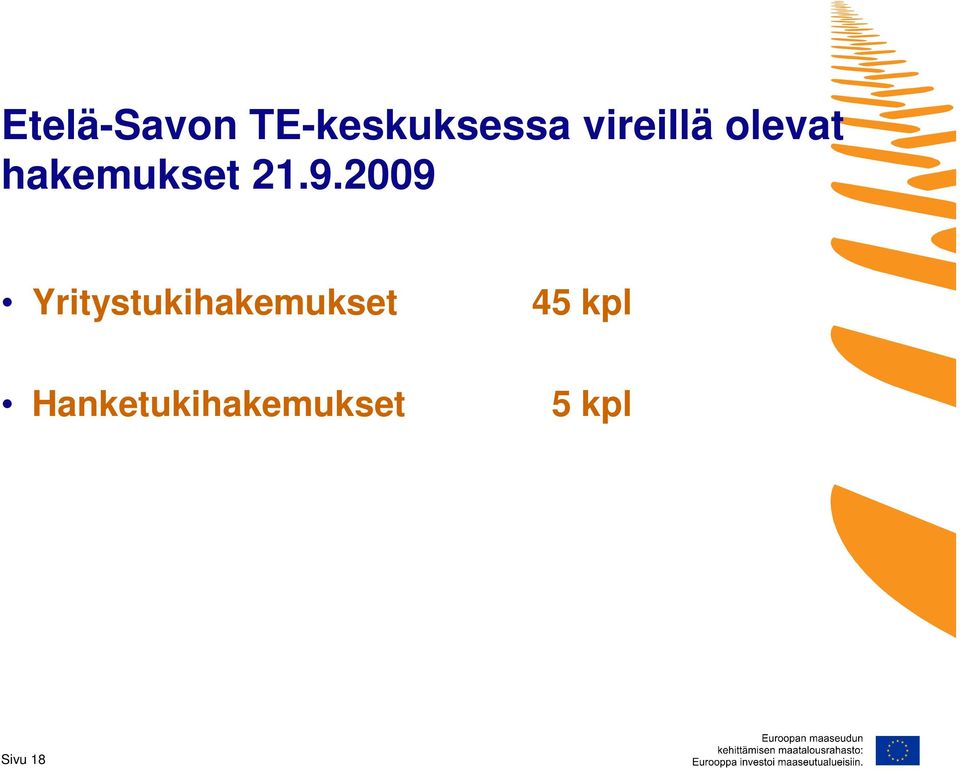 Etelä-Savon TE-keskuksessa vireillä olevat hakemukset 21.9.2009

• Yritystukihakemukset 45 kpl

• Hanketukihakemukset 5 kpl

Sivu 18

Euroopan maaseudun kehittämisen maatalousrahasto: Eurooppa investoi maaseutualueisiin.